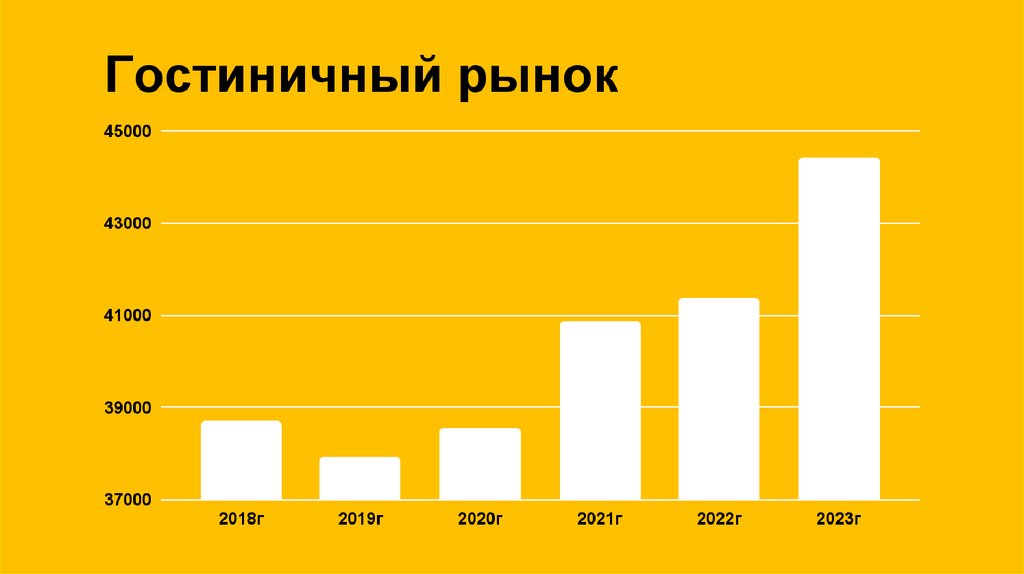 Гостиничный рынок

45000
43000
41000
39000
37000

2018г 2019г 2020г 2021г 2022г 2023г